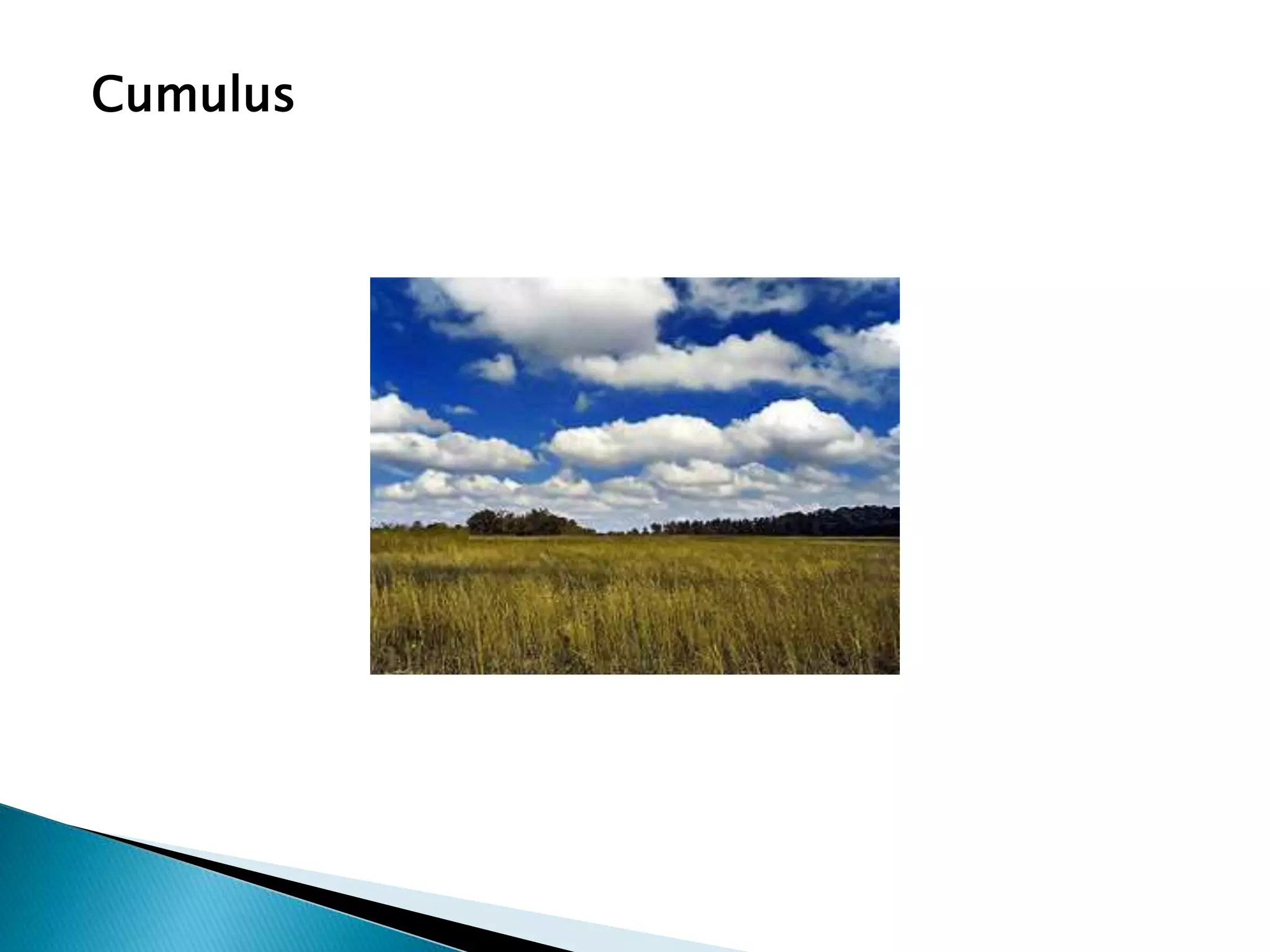 Cumulus